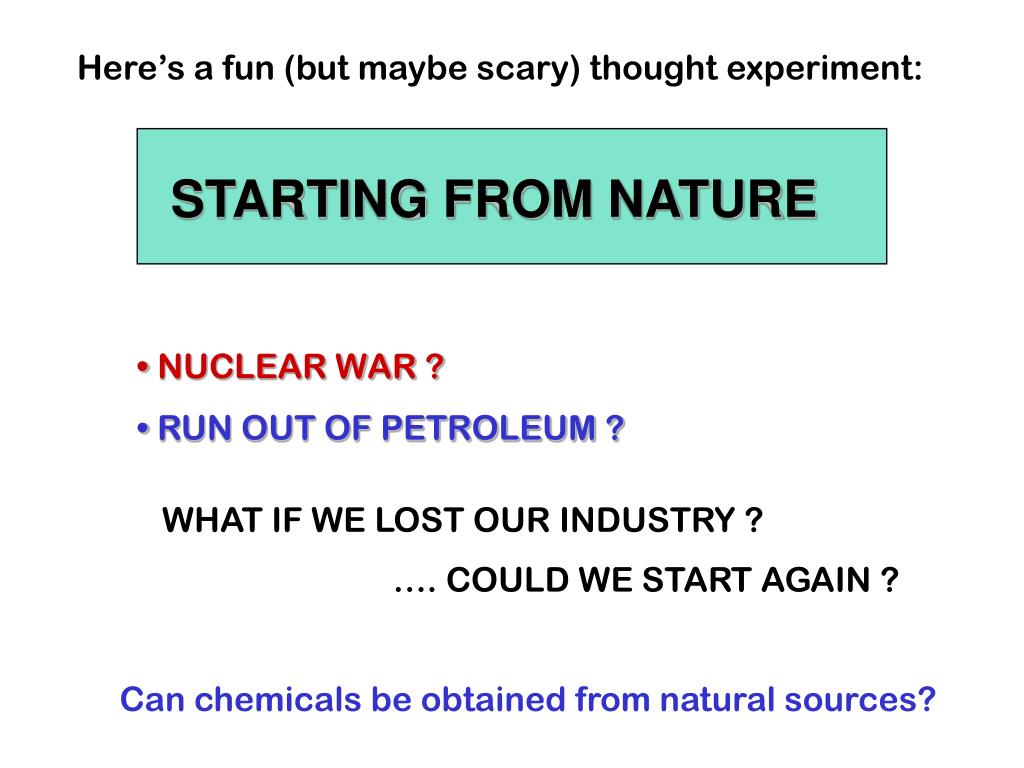 Here’s a fun (but maybe scary) thought experiment:

STARTING FROM NATURE

• NUCLEAR WAR ?

• RUN OUT OF PETROLEUM ?

WHAT IF WE LOST OUR INDUSTRY ?

…. COULD WE START AGAIN ?

Can chemicals be obtained from natural sources?